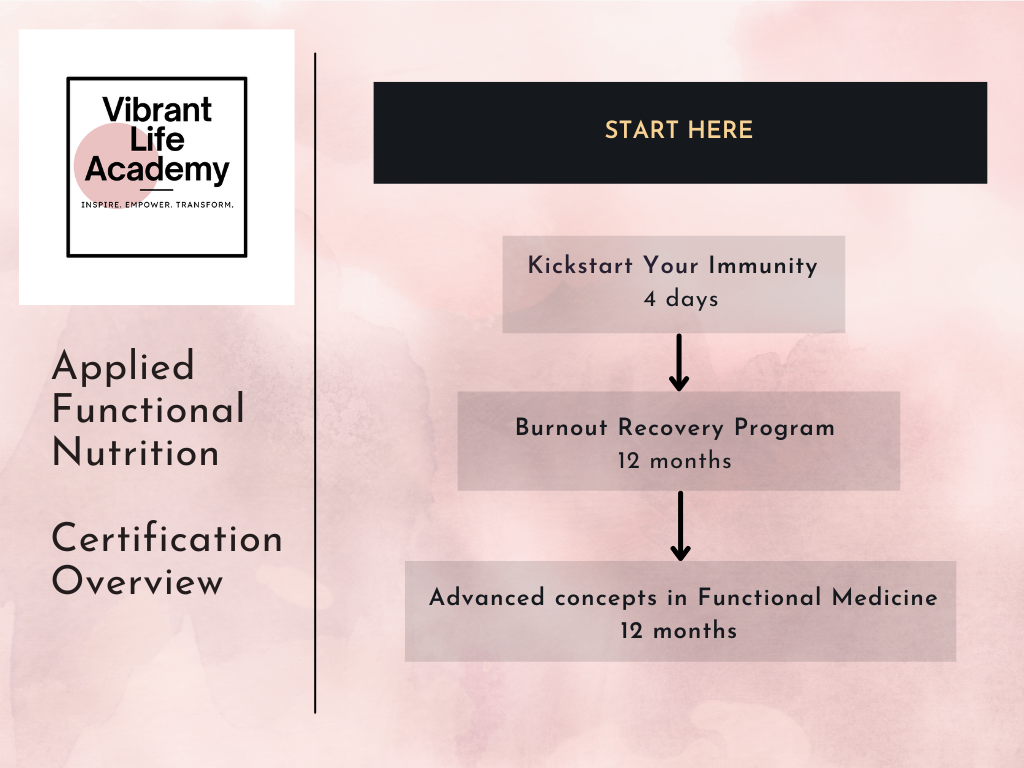 Vibrant Life Academy
INSPIRE. EMPOWER. TRANSFORM.

Applied Functional Nutrition

Certification Overview

START HERE

Kickstart Your Immunity
4 days

Burnout Recovery Program
12 months

Advanced concepts in Functional Medicine
12 months